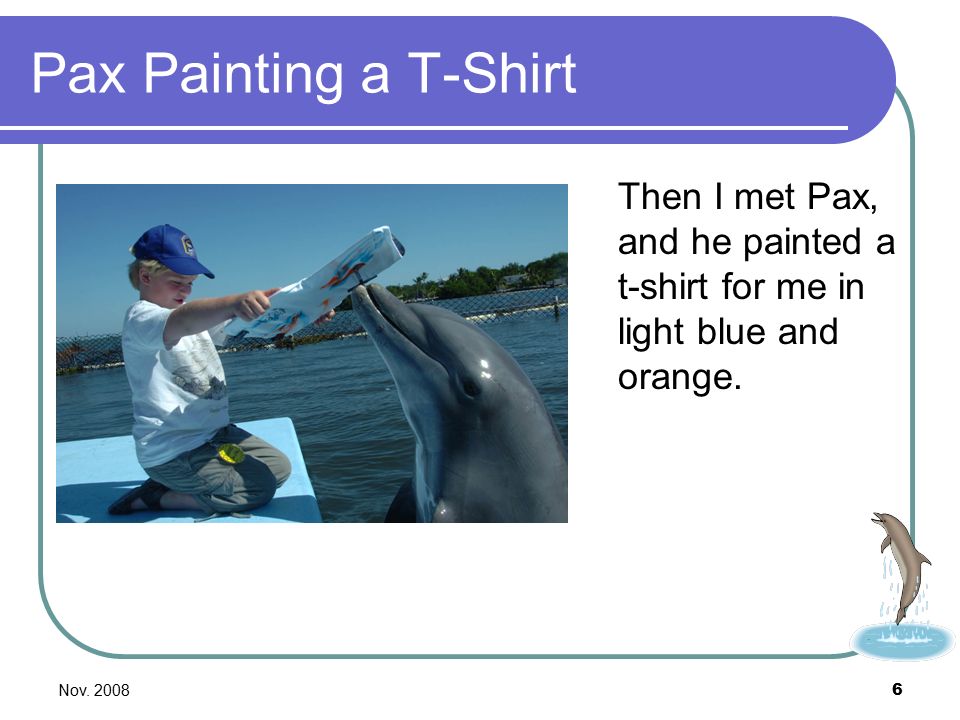 Pax Painting a T-Shirt

Then I met Pax, and he painted a t-shirt for me in light blue and orange.

Nov. 2008

6